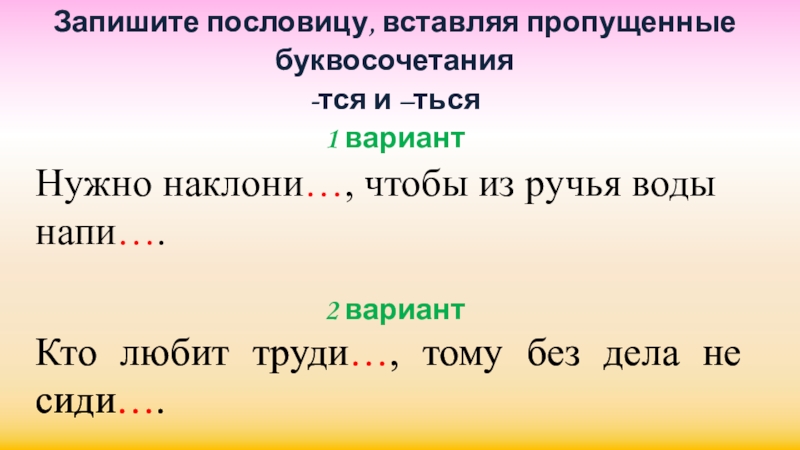 Запишите пословицу, вставляя пропущенные буквосочетания
-тся и –ться
1 вариант

Нужно наклони…, чтобы из ручья воды напи….

2 вариант

Кто любит труди…, тому без дела не сиди….